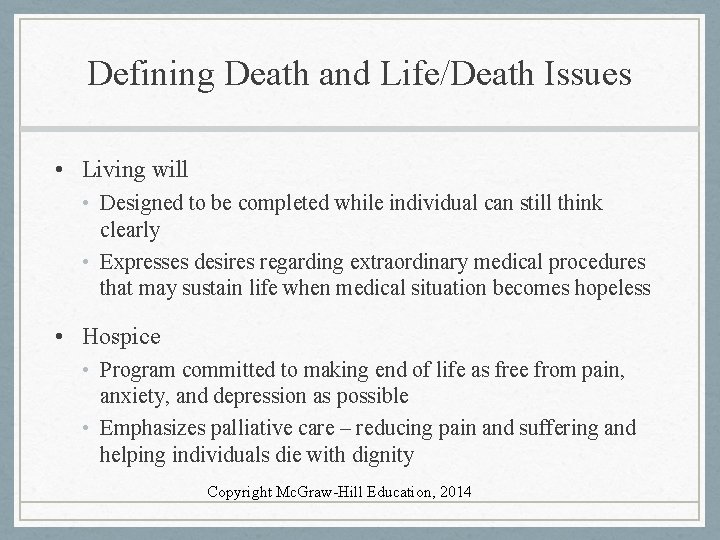 Defining Death and Life/Death Issues

• Living will
  • Designed to be completed while individual can still think clearly
  • Expresses desires regarding extraordinary medical procedures that may sustain life when medical situation becomes hopeless

• Hospice
  • Program committed to making end of life as free from pain, anxiety, and depression as possible
  • Emphasizes palliative care – reducing pain and suffering and helping individuals die with dignity

Copyright McGraw-Hill Education, 2014